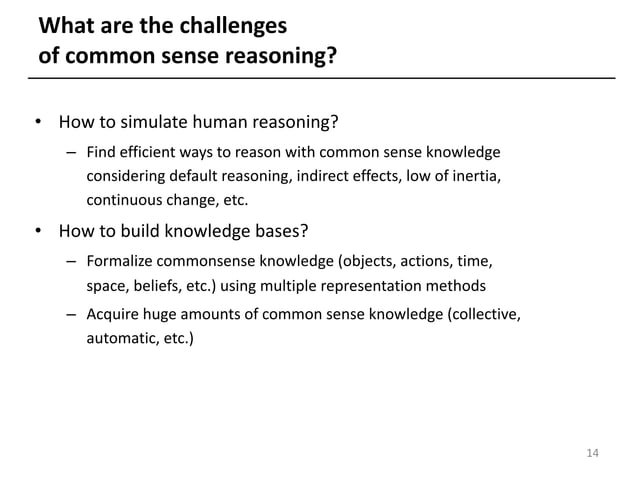 What are the challenges of common sense reasoning?

• How to simulate human reasoning?
– Find efficient ways to reason with common sense knowledge considering default reasoning, indirect effects, low of inertia, continuous change, etc.

• How to build knowledge bases?
– Formalize commonsense knowledge (objects, actions, time, space, beliefs, etc.) using multiple representation methods
– Acquire huge amounts of common sense knowledge (collective, automatic, etc.)

14